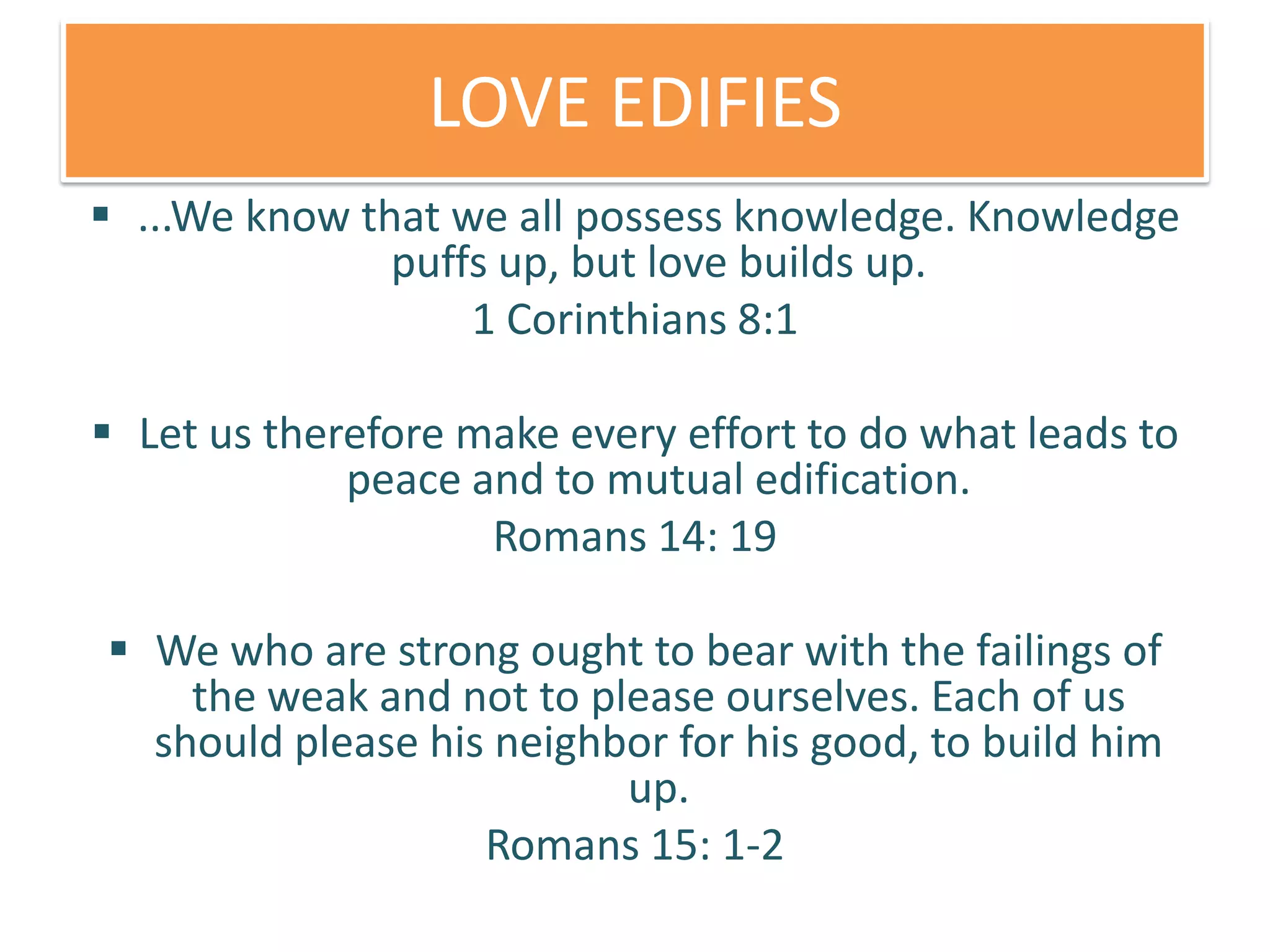 LOVE EDIFIES

▪ ...We know that we all possess knowledge. Knowledge puffs up, but love builds up.

1 Corinthians 8:1

▪ Let us therefore make every effort to do what leads to peace and to mutual edification.

Romans 14: 19

▪ We who are strong ought to bear with the failings of the weak and not to please ourselves. Each of us should please his neighbor for his good, to build him up.

Romans 15: 1-2